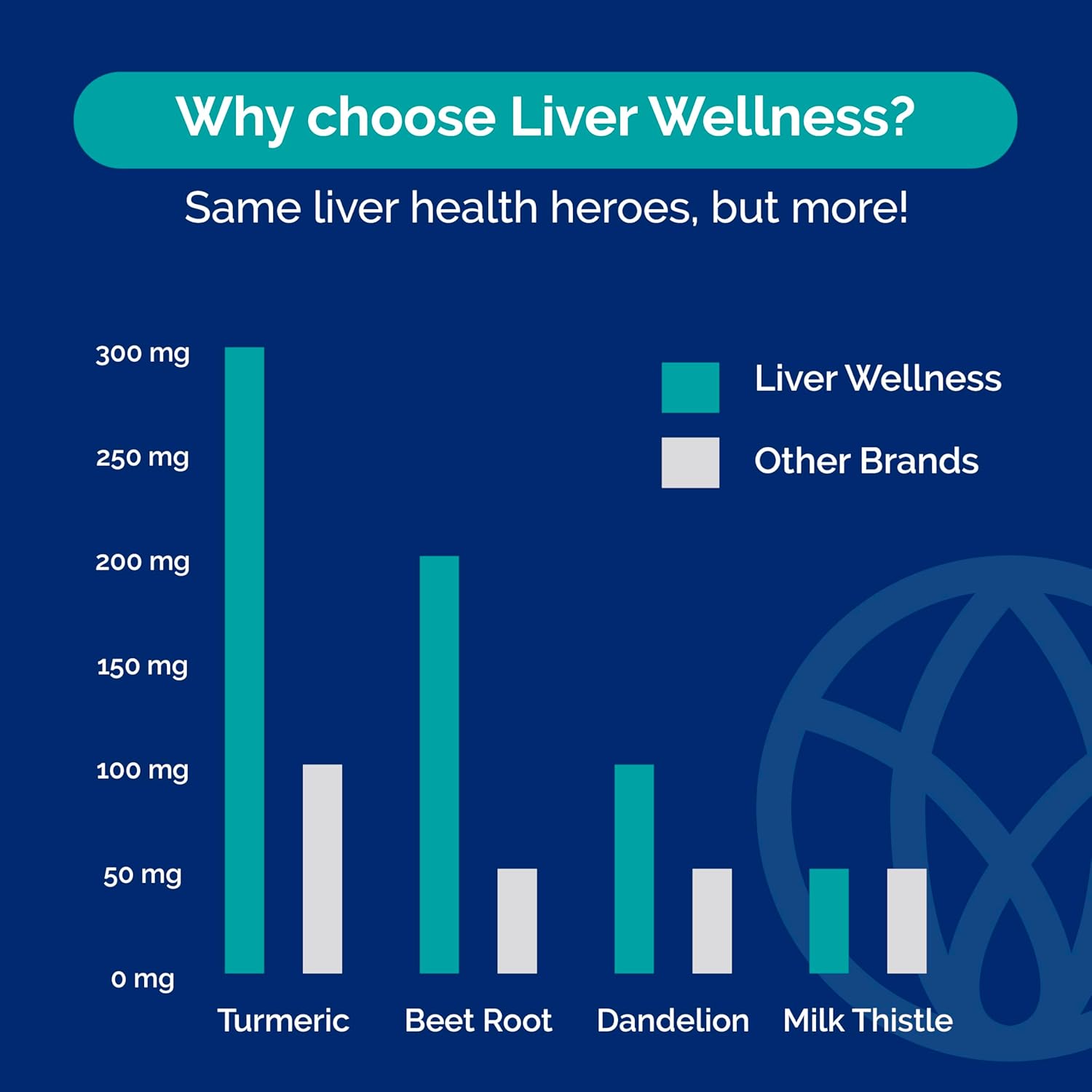 Why choose Liver Wellness?

Same liver health heroes, but more!

300 mg
250 mg
200 mg
150 mg
100 mg
50 mg
0 mg

Liver Wellness
Other Brands

Turmeric
Beet Root
Dandelion
Milk Thistle